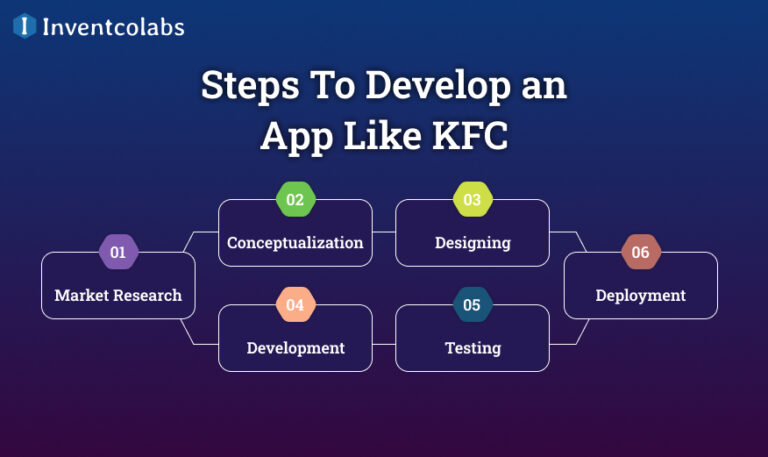 Inventcolabs

Steps To Develop an App Like KFC

01
Market Research

02
Conceptualization

03
Designing

04
Development

05
Testing

06
Deployment